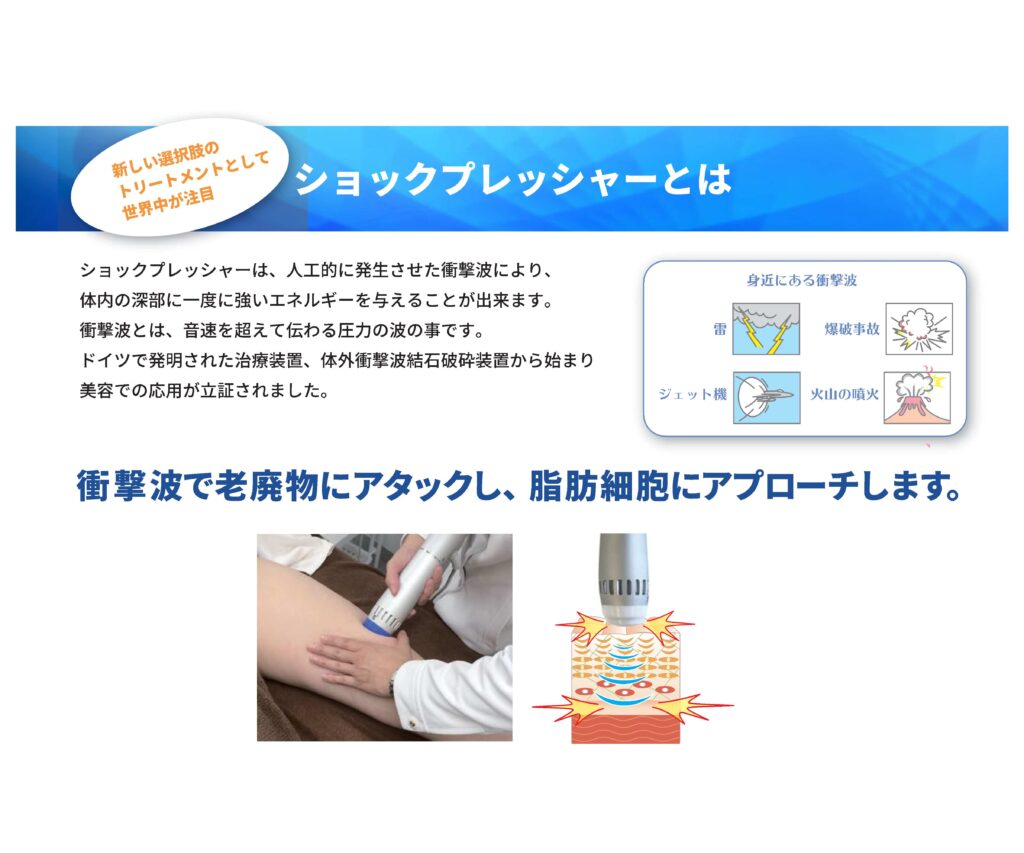 新しい選択肢の
トリートメントとして
世界中が注目

ショックプレッシャーとは

ショックプレッシャーは、人工的に発生させた衝撃波により、
体内の深部に一度に強いエネルギーを与えることが出来ます。
衝撃波とは、音速を超えて伝わる圧力の波の事です。
ドイツで発明された治療装置、体外衝撃波結石破砕装置から始まり
美容での応用が立証されました。

身近にある衝撃波

雷

爆破事故

ジェット機

火山の噴火

衝撃波で老廃物にアタックし、脂肪細胞にアプローチします。